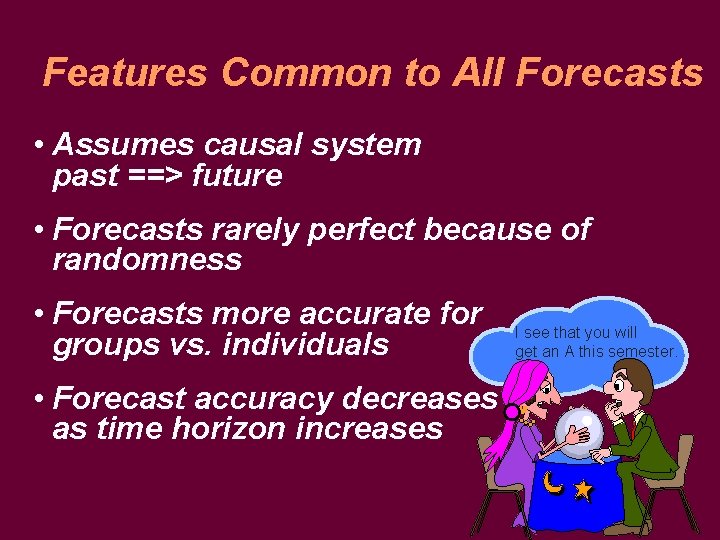 Features Common to All Forecasts

• Assumes causal system past ==> future

• Forecasts rarely perfect because of randomness

• Forecasts more accurate for groups vs. individuals

• Forecast accuracy decreases as time horizon increases

I see that you will get an A this semester.